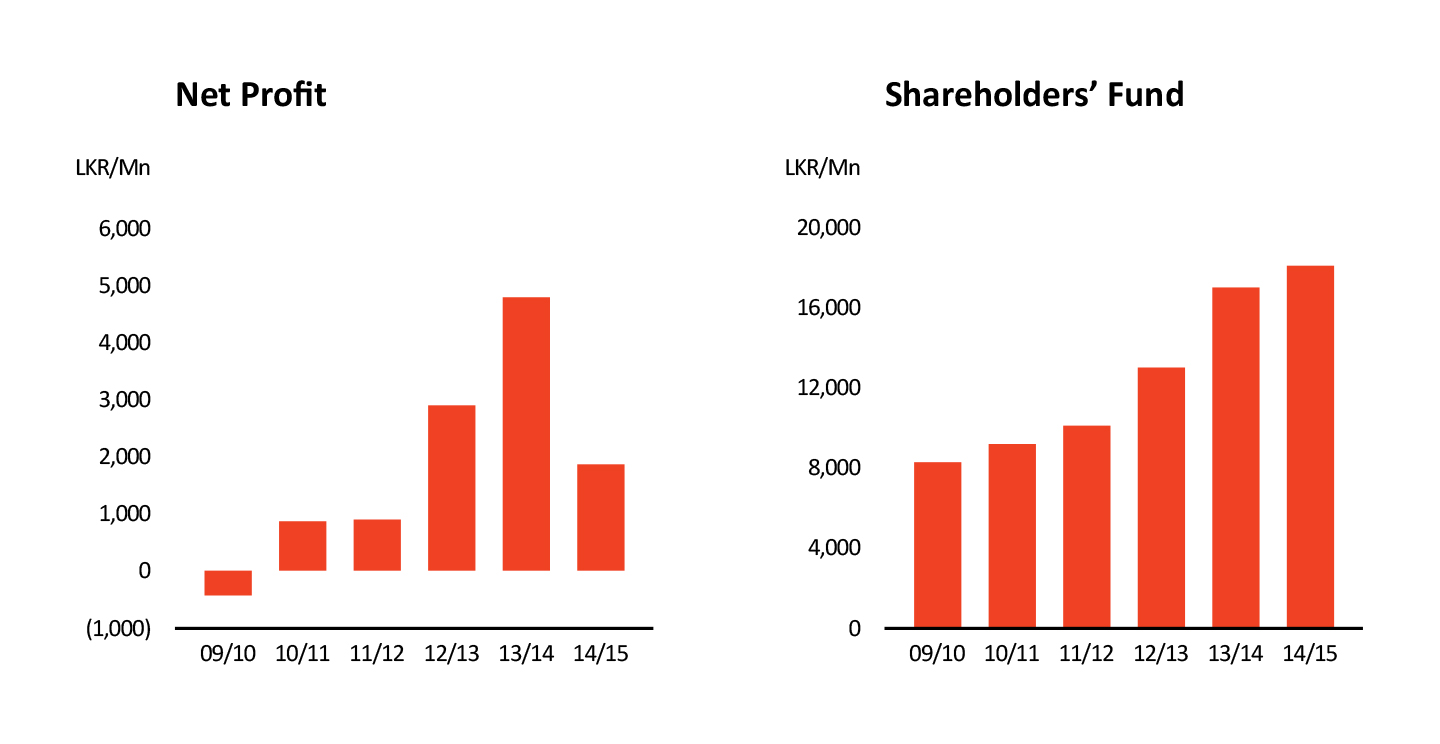 Net Profit

LKR/Mn

6,000
5,000
4,000
3,000
2,000
1,000
0
(1,000)

09/10 10/11 11/12 12/13 13/14 14/15

Shareholders' Fund

LKR/Mn

20,000
16,000
12,000
8,000
4,000
0

09/10 10/11 11/12 12/13 13/14 14/15